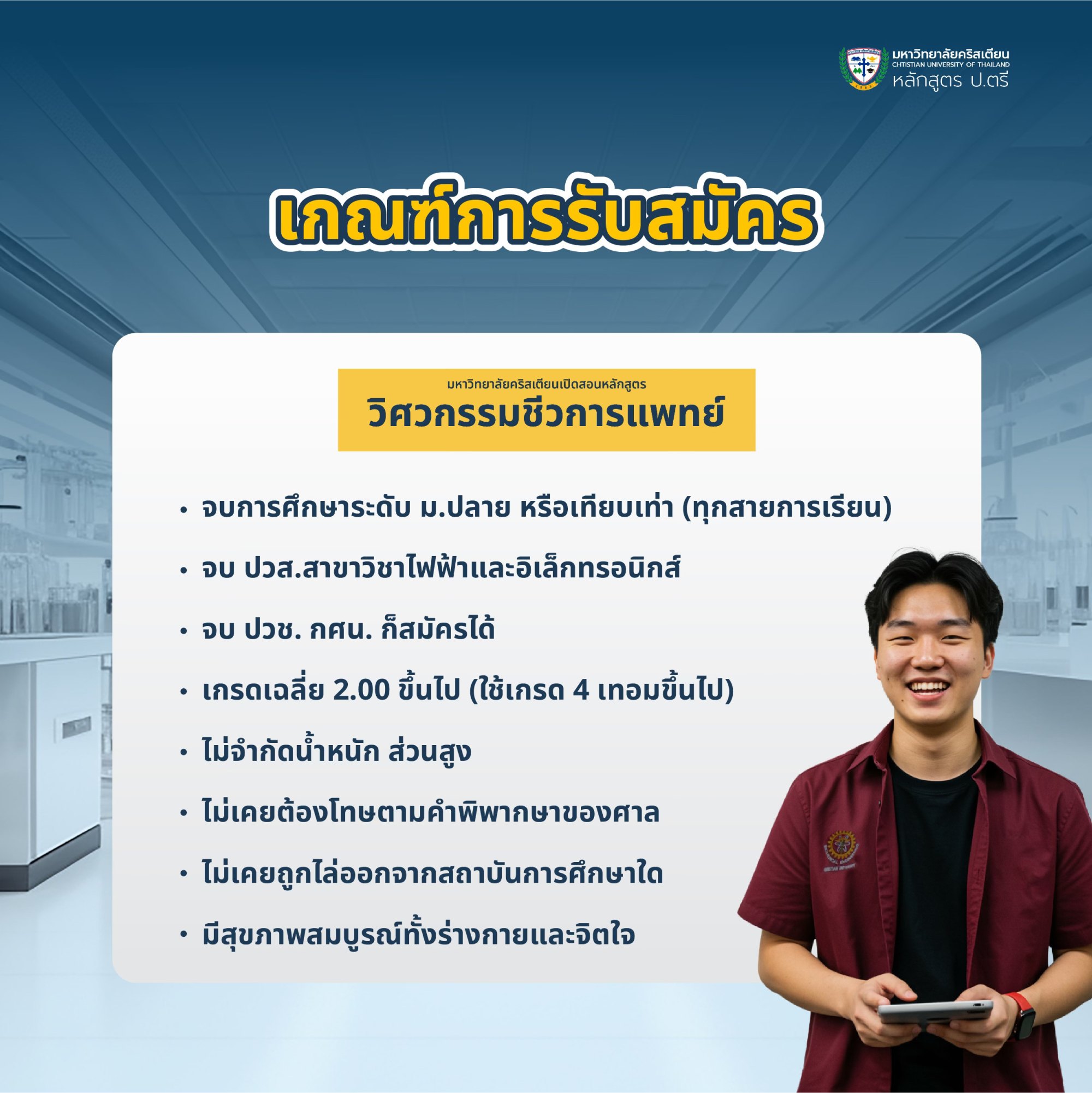 มหาวิทยาลัยคริสเตียน
CHTISTIAN UNIVERSITY OF THAILAND
หลักสูตร ป.ตรี

เกณฑ์การรับสมัคร

มหาวิทยาลัยคริสเตียนเปิดสอนหลักสูตร
วิศวกรรมชีวการแพทย์

• จบการศึกษาระดับ ม.ปลาย หรือเทียบเท่า (ทุกสายการเรียน)
• จบ ปวส.สาขาวิชาไฟฟ้าและอิเล็กทรอนิกส์
• จบ ปวช. กศน. ก็สมัครได้
• เกรดเฉลี่ย 2.00 ขึ้นไป (ใช้เกรด 4 เทอมขึ้นไป)
• ไม่จำกัดน้ำหนัก ส่วนสูง
• ไม่เคยต้องโทษตามคำพิพากษาของศาล
• ไม่เคยถูกไล่ออกจากสถาบันการศึกษาใด
• มีสุขภาพสมบูรณ์ทั้งร่างกายและจิตใจ